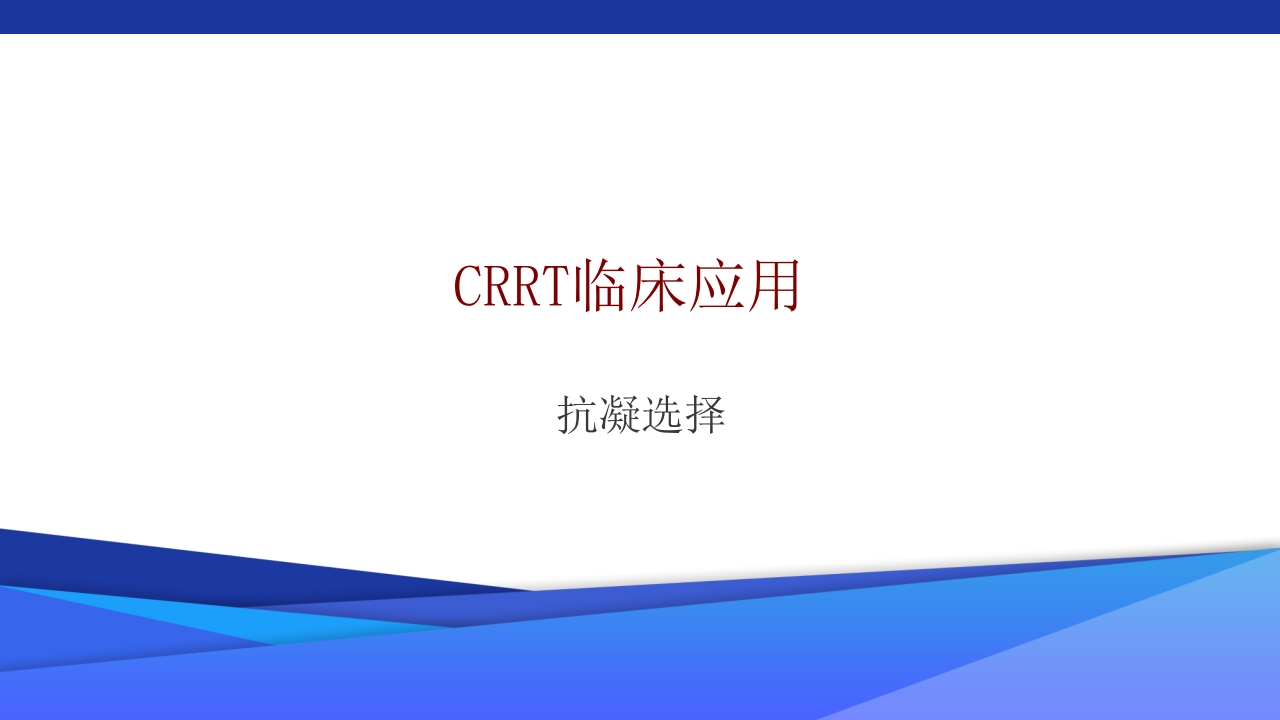 CRRT临床应用

抗凝选择